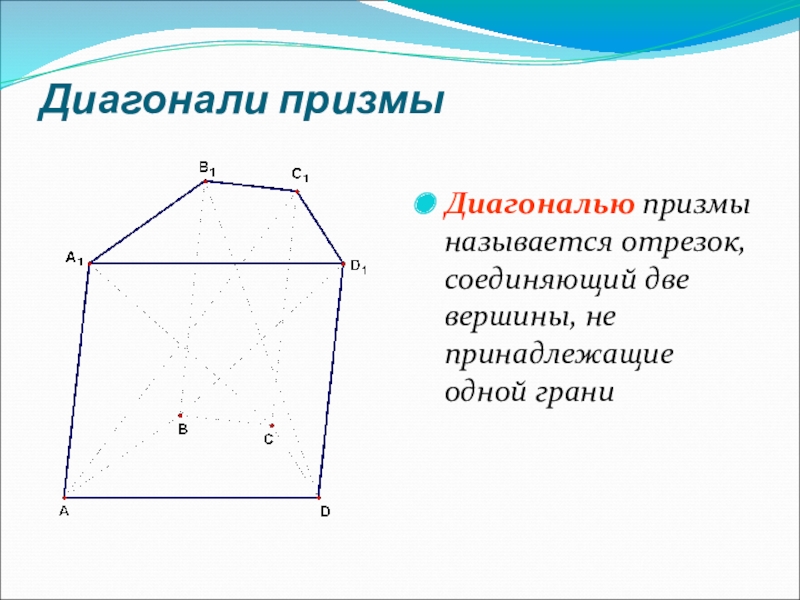 Диагонали призмы

$B_1$ $C_1$ $A_1$ $D_1$ B C A D

Диагональю призмы называется отрезок, соединяющий две вершины, не принадлежащие одной грани